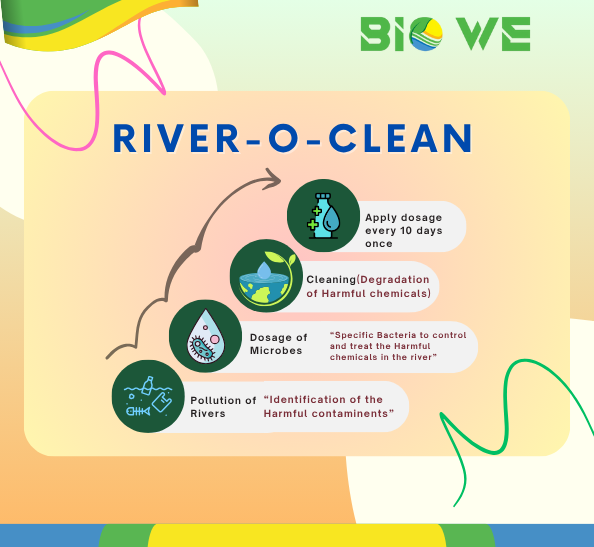 BIO WE

RIVER-O-CLEAN

Apply dosage every 10 days once

Cleaning(Degradation of Harmful chemicals)

Dosage of Microbes

"Specific Bacteria to control and treat the Harmful chemicals in the river"

Pollution of Rivers

"Identification of the Harmful contaminents"